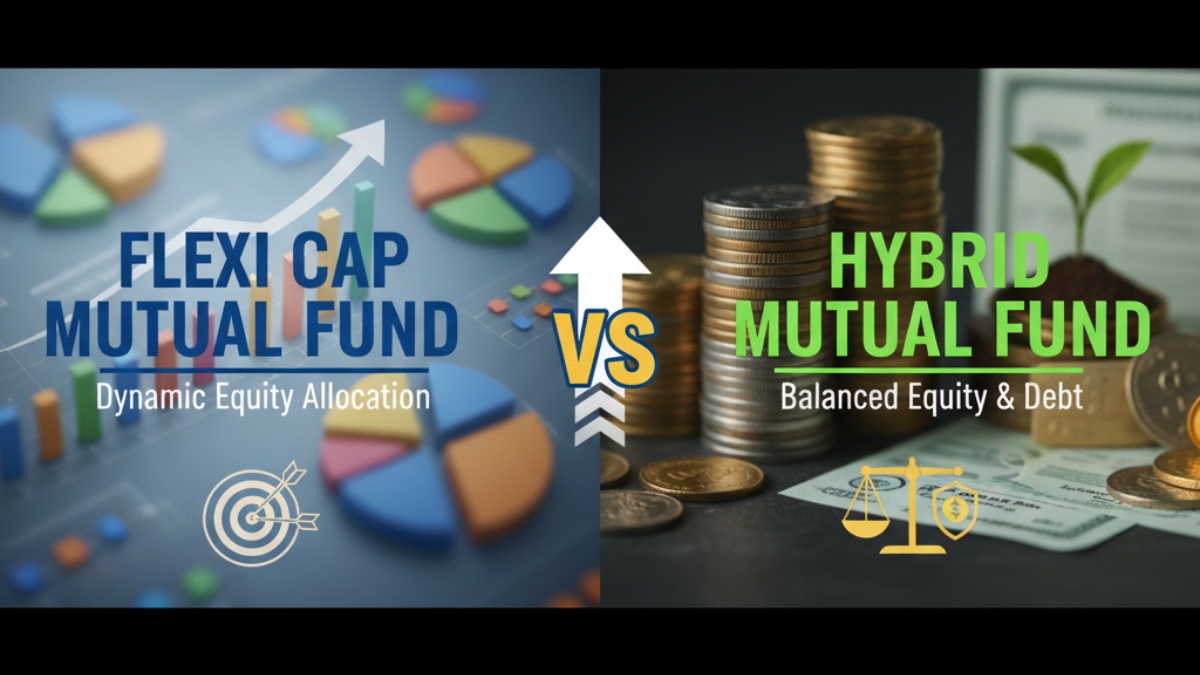 FLEXI CAP MUTUAL FUND
Dynamic Equity Allocation

VS

HYBRID MUTUAL FUND
Balanced Equity & Debt